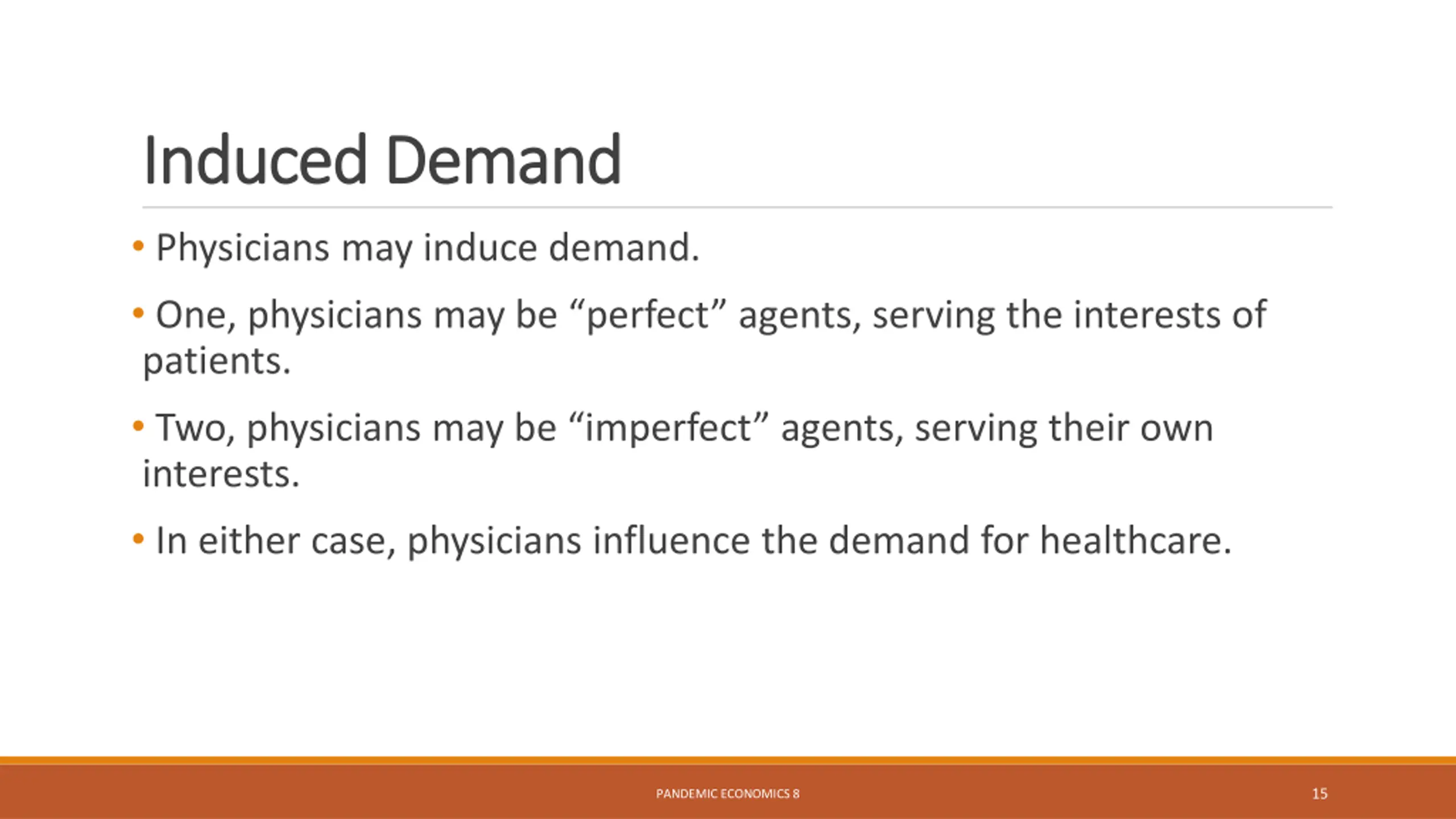 Induced Demand

• Physicians may induce demand.

• One, physicians may be “perfect” agents, serving the interests of patients.

• Two, physicians may be “imperfect” agents, serving their own interests.

• In either case, physicians influence the demand for healthcare.

PANDEMIC ECONOMICS 8

15